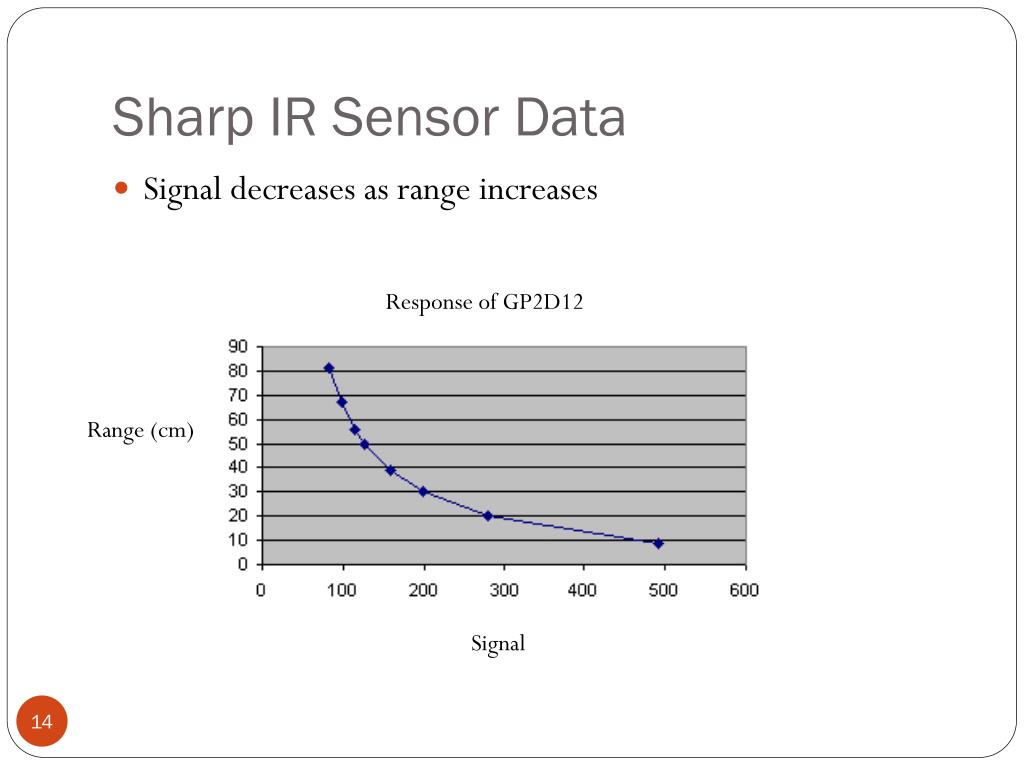 Sharp IR Sensor Data

Signal decreases as range increases

Response of GP2D12

Range (cm)

90
80
70
60
50
40
30
20
10
0

0 100 200 300 400 500 600

Signal

14